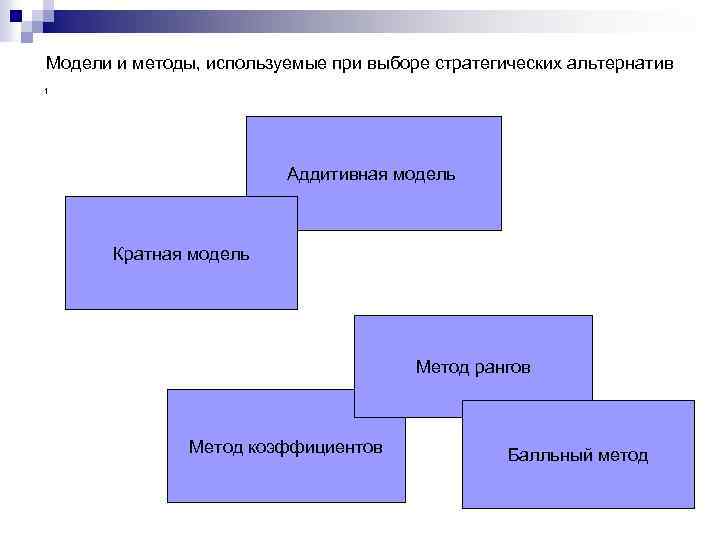 Модели и методы, используемые при выборе стратегических альтернатив

1

Аддитивная модель

Кратная модель

Метод рангов

Метод коэффициентов

Балльный метод